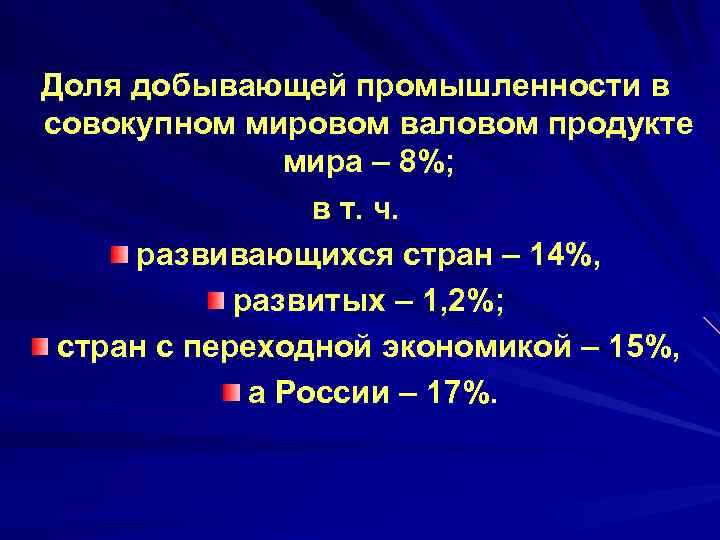 Доля добывающей промышленности в совокупном мировом валовом продукте мира – 8%;

в т. ч.

развивающихся стран – 14%,

развитых – 1,2%;

стран с переходной экономикой – 15%,

а России – 17%.